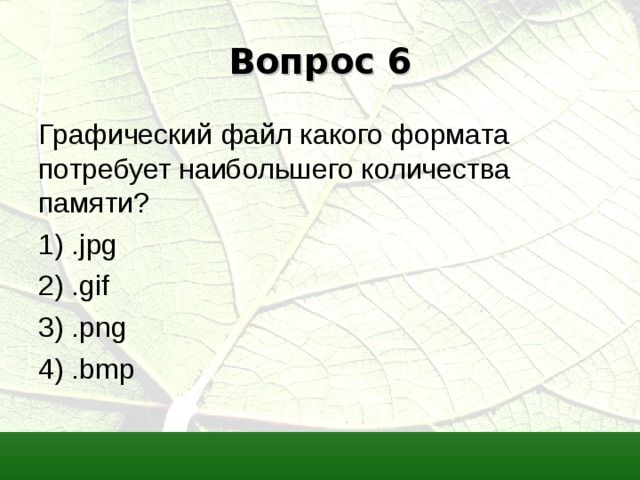 Вопрос 6

Графический файл какого формата потребует наибольшего количества памяти?

1) .jpg

2) .gif

3) .png

4) .bmp